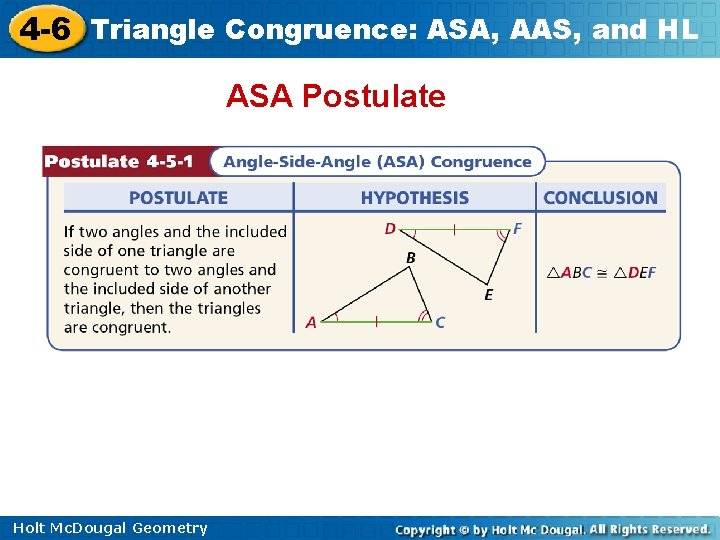 4-6 Triangle Congruence: ASA, AAS, and HL

ASA Postulate

Postulate 4-5-1 Angle-Side-Angle (ASA) Congruence

| POSTULATE | HYPOTHESIS | CONCLUSION |
|---|---|---|
| If two angles and the included side of one triangle are congruent to two angles and the included side of another triangle, then the triangles are congruent. | D F B E A C | $\triangle ABC \cong \triangle DEF$ |

Holt McDougal Geometry

Copyright © by Holt Mc Dougal. All Rights Reserved.